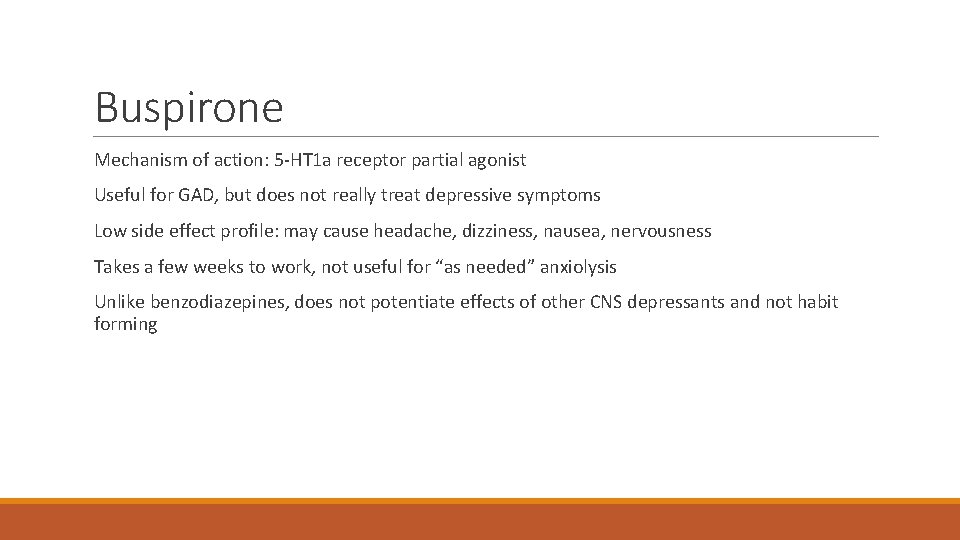 Buspirone

Mechanism of action: 5-HT1a receptor partial agonist

Useful for GAD, but does not really treat depressive symptoms

Low side effect profile: may cause headache, dizziness, nausea, nervousness

Takes a few weeks to work, not useful for “as needed” anxiolysis

Unlike benzodiazepines, does not potentiate effects of other CNS depressants and not habit forming